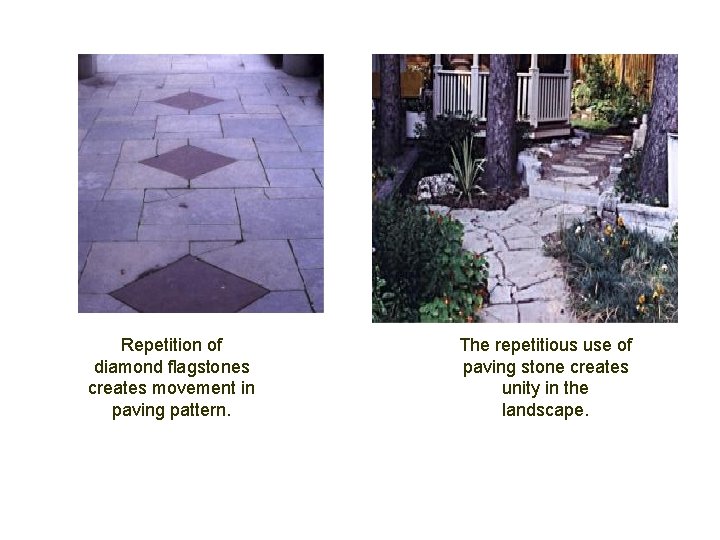 Repetition of diamond flagstones creates movement in paving pattern.

The repetitious use of paving stone creates unity in the landscape.